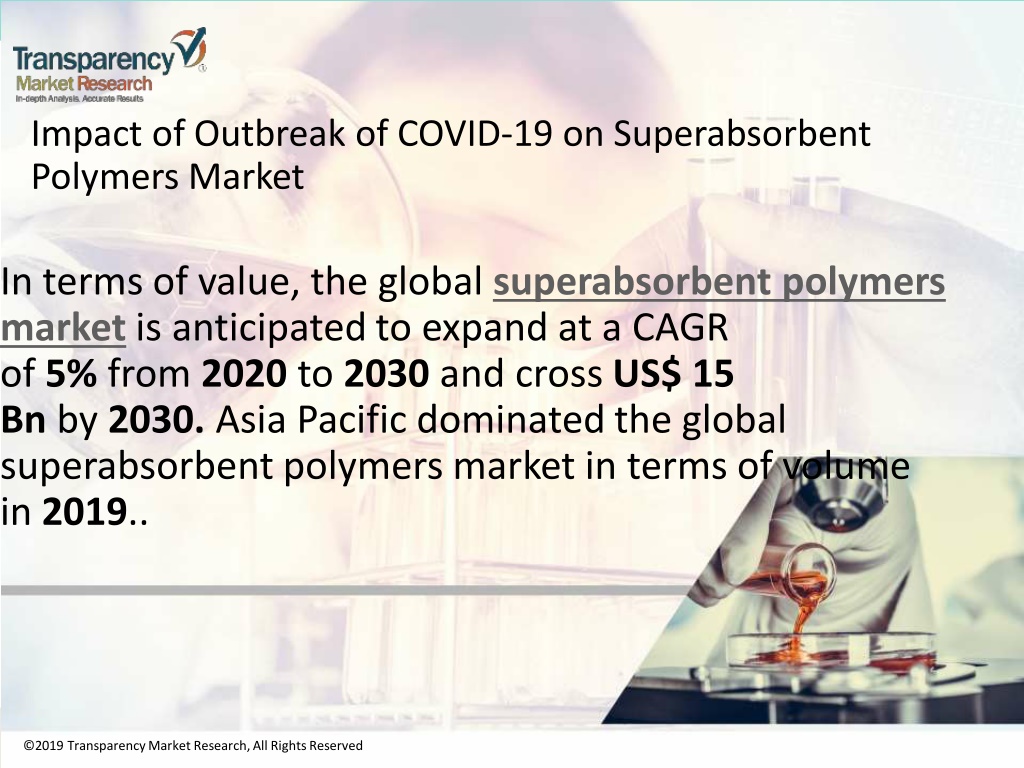 Transparency
Market Research
In-depth Analysis. Accurate Results

Impact of Outbreak of COVID-19 on Superabsorbent Polymers Market

In terms of value, the global superabsorbent polymers market is anticipated to expand at a CAGR of 5% from 2020 to 2030 and cross US$ 15 Bn by 2030. Asia Pacific dominated the global superabsorbent polymers market in terms of volume in 2019..

©2019 Transparency Market Research, All Rights Reserved